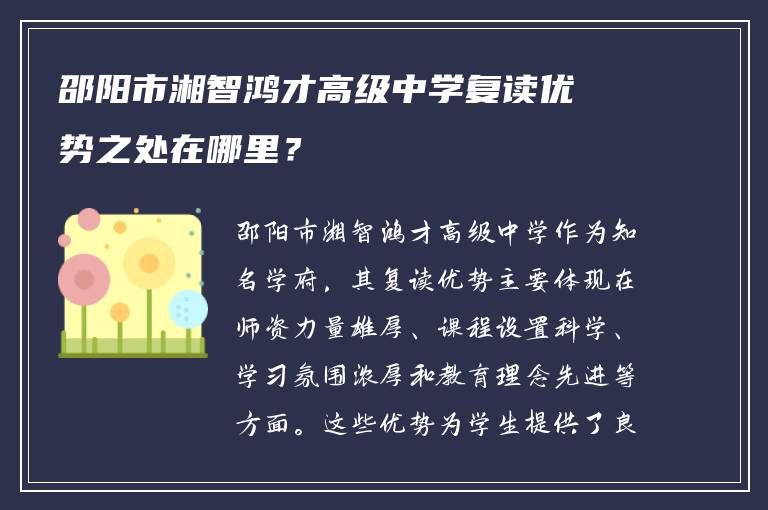 邵阳市湘智鸿才高级中学复读优势之处在哪里？

邵阳市湘智鸿才高级中学作为知名学府，其复读优势主要体现在师资力量雄厚、课程设置科学、学习氛围浓厚和教育理念先进等方面。这些优势为学生提供了良